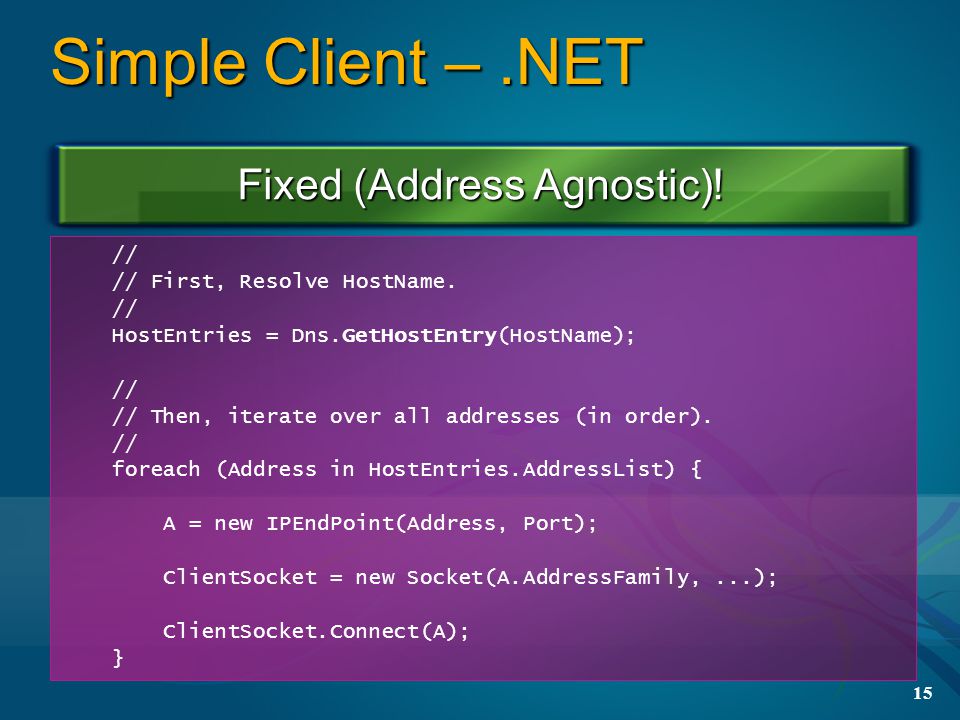 Simple Client – .NET

Fixed (Address Agnostic)!

//
// First, Resolve HostName.
//
HostEntries = Dns.GetHostEntry(HostName);

//
// Then, iterate over all addresses (in order).
//
foreach (Address in HostEntries.AddressList) {

A = new IPEndPoint(Address, Port);

ClientSocket = new Socket(A.AddressFamily, ...);

ClientSocket.Connect(A);
}

15